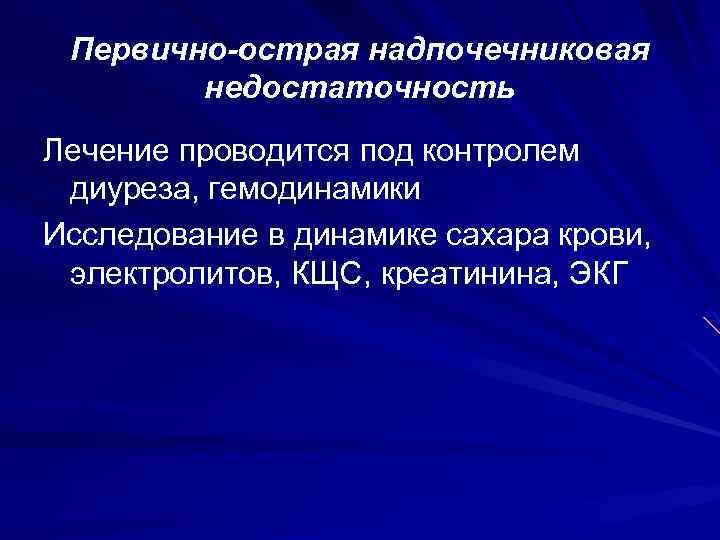 Первично-острая надпочечниковая недостаточность

Лечение проводится под контролем диуреза, гемодинамики

Исследование в динамике сахара крови, электролитов, КЩС, креатинина, ЭКГ